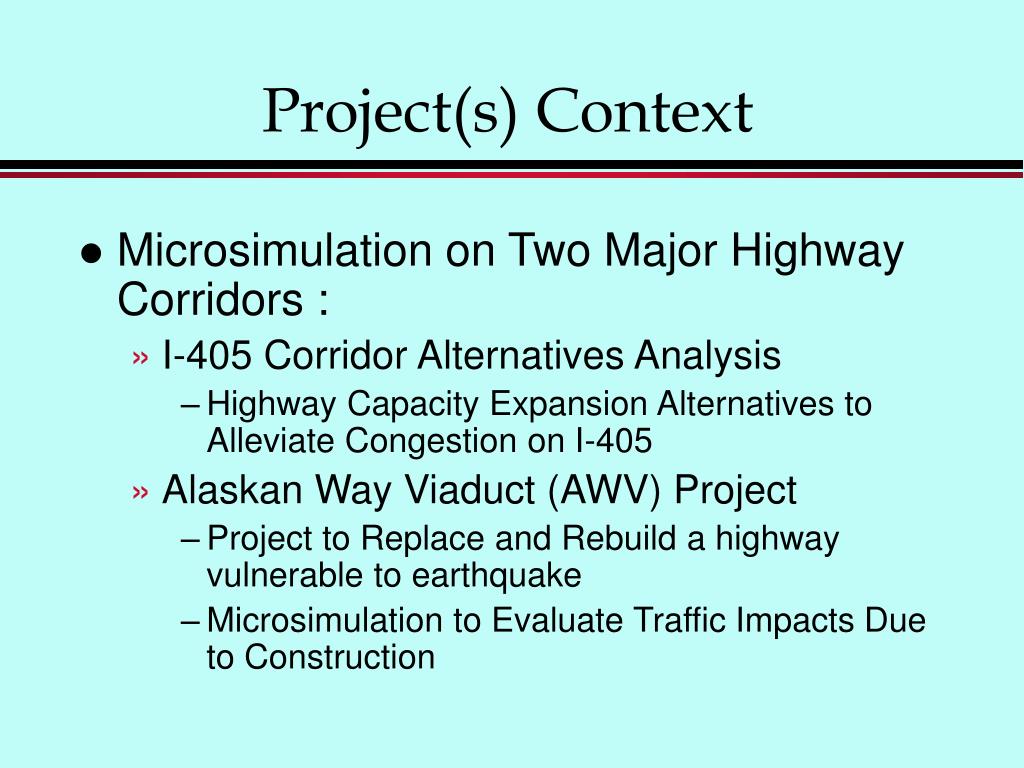 Project(s) Context

● Microsimulation on Two Major Highway Corridors :

» I-405 Corridor Alternatives Analysis

– Highway Capacity Expansion Alternatives to Alleviate Congestion on I-405

» Alaskan Way Viaduct (AWV) Project

– Project to Replace and Rebuild a highway vulnerable to earthquake

– Microsimulation to Evaluate Traffic Impacts Due to Construction